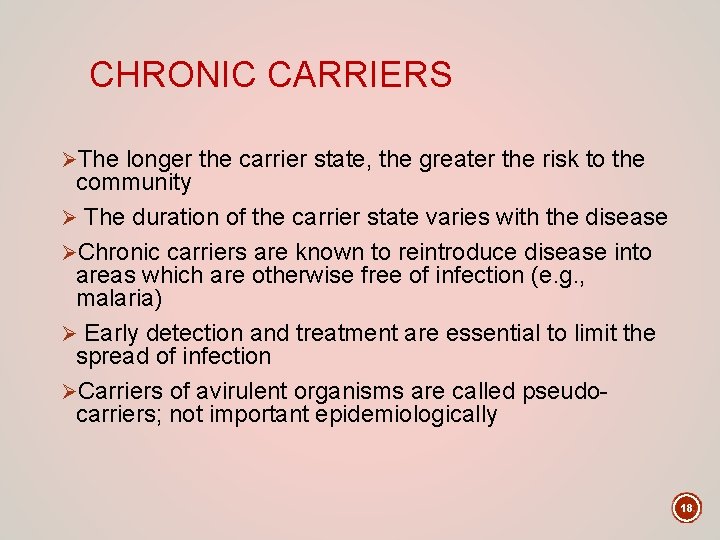 CHRONIC CARRIERS

➢The longer the carrier state, the greater the risk to the community

➢ The duration of the carrier state varies with the disease

➢Chronic carriers are known to reintroduce disease into areas which are otherwise free of infection (e.g., malaria)

➢ Early detection and treatment are essential to limit the spread of infection

➢Carriers of avirulent organisms are called pseudo-carriers; not important epidemiologically

18